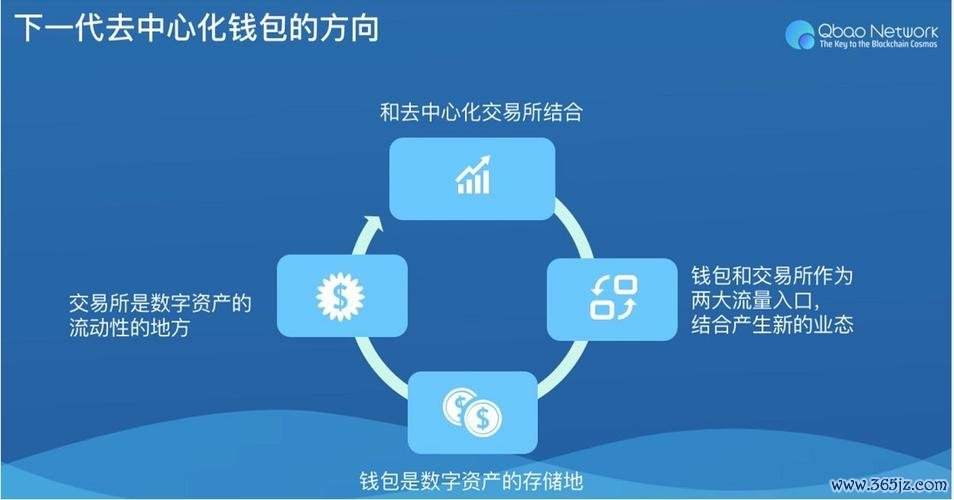 下一代去中心化钱包的方向

Qbao Network
The Key to the Blockchain Cosmos

和去中心化交易所结合

钱包和交易所作为两大流量入口，结合产生新的业态

钱包是数字资产的存储地

交易所是数字资产的流动性的地方

www.365jz.com